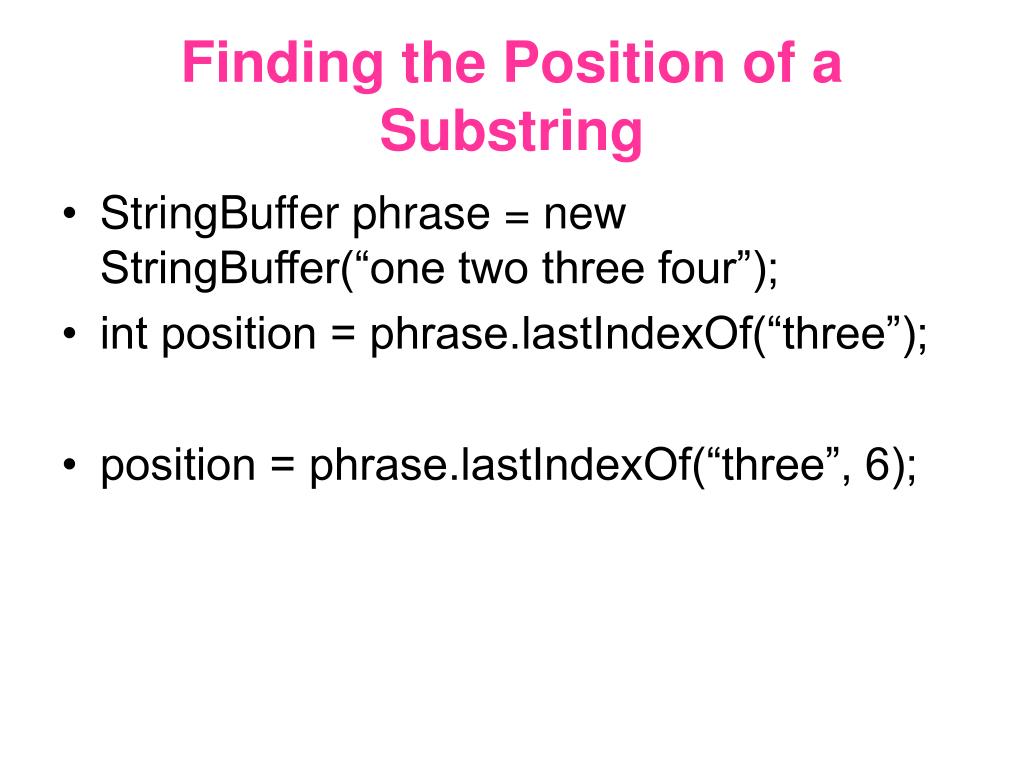 Finding the Position of a Substring

• StringBuffer phrase = new StringBuffer(“one two three four”);
• int position = phrase.lastIndexOf(“three”);

• position = phrase.lastIndexOf(“three”, 6);